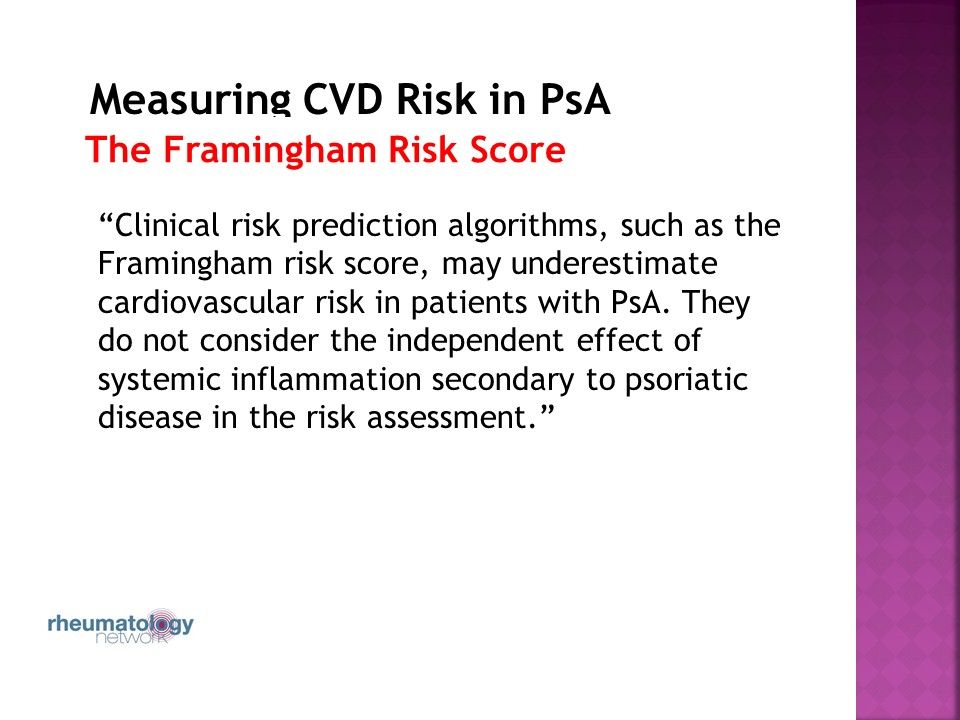 Measuring CVD Risk in PsA
The Framingham Risk Score

“Clinical risk prediction algorithms, such as the Framingham risk score, may underestimate cardiovascular risk in patients with PsA. They do not consider the independent effect of systemic inflammation secondary to psoriatic disease in the risk assessment.”

rheumatology network